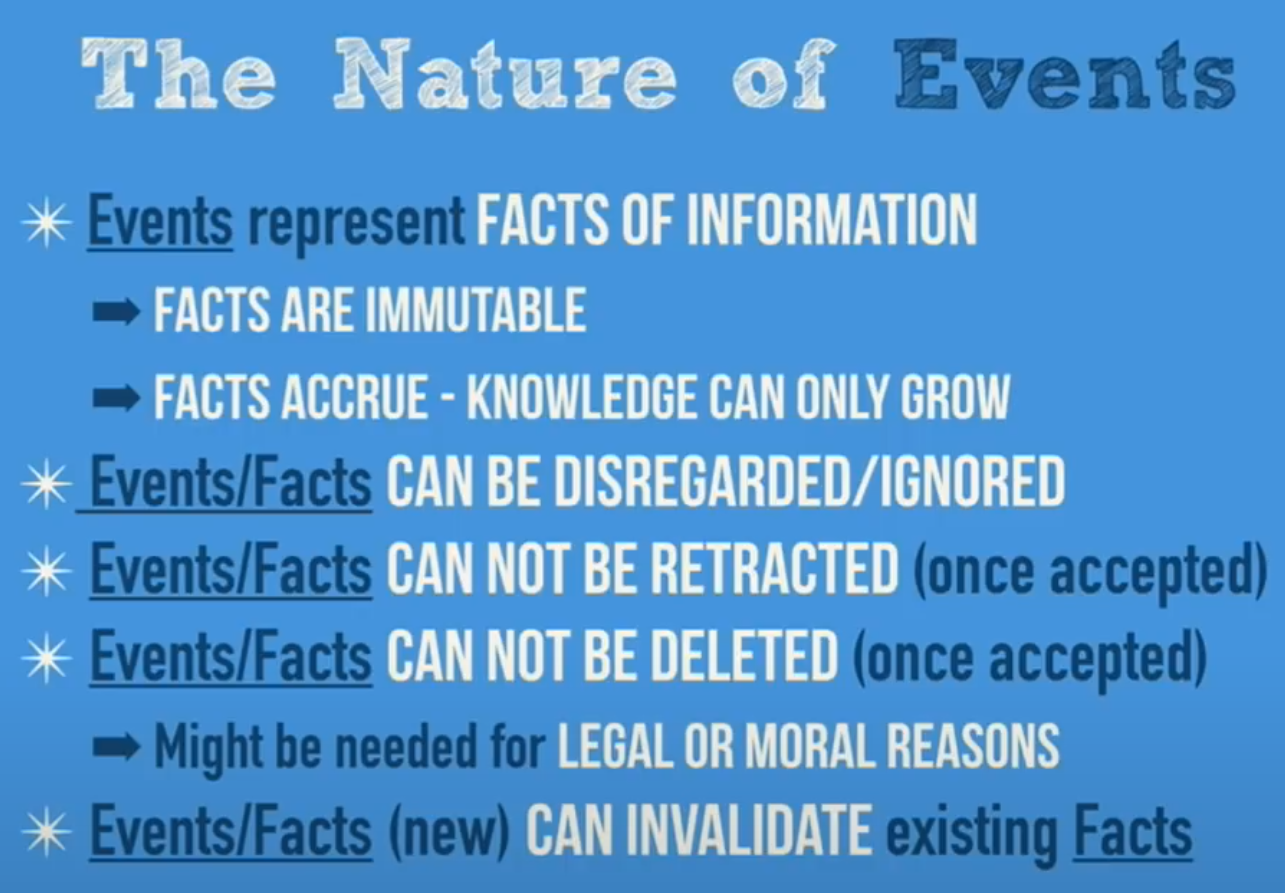 The Nature of Events

✳ Events represent FACTS OF INFORMATION

➡ FACTS ARE IMMUTABLE

➡ FACTS ACCRUE - KNOWLEDGE CAN ONLY GROW

✳ Events/Facts CAN BE DISREGARDED/IGNORED

✳ Events/Facts CAN NOT BE RETRACTED (once accepted)

✳ Events/Facts CAN NOT BE DELETED (once accepted)

➡ Might be needed for LEGAL OR MORAL REASONS

✳ Events/Facts (new) CAN INVALIDATE existing Facts